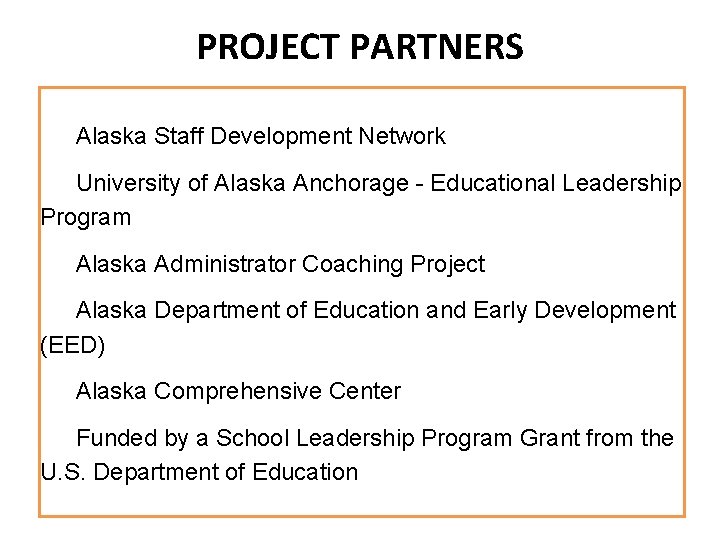 PROJECT PARTNERS

Alaska Staff Development Network

University of Alaska Anchorage - Educational Leadership Program

Alaska Administrator Coaching Project

Alaska Department of Education and Early Development (EED)

Alaska Comprehensive Center

Funded by a School Leadership Program Grant from the U.S. Department of Education